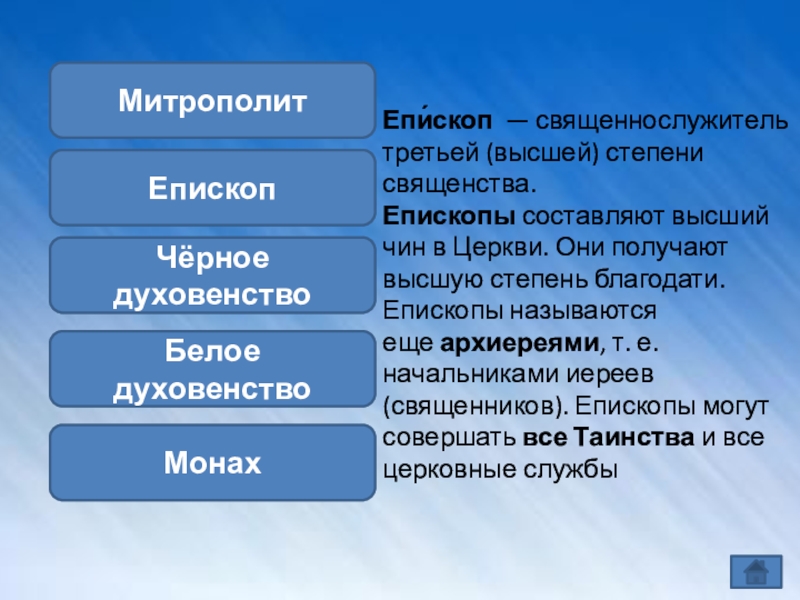 Митрополит

Епископ

Чёрное духовенство

Белое духовенство

Монах

Епи́скоп — священнослужитель третьей (высшей) степени священства.
Епископы составляют высший чин в Церкви. Они получают высшую степень благодати. Епископы называются еще архиереями, т. е. начальниками иереев (священников). Епископы могут совершать все Таинства и все церковные службы